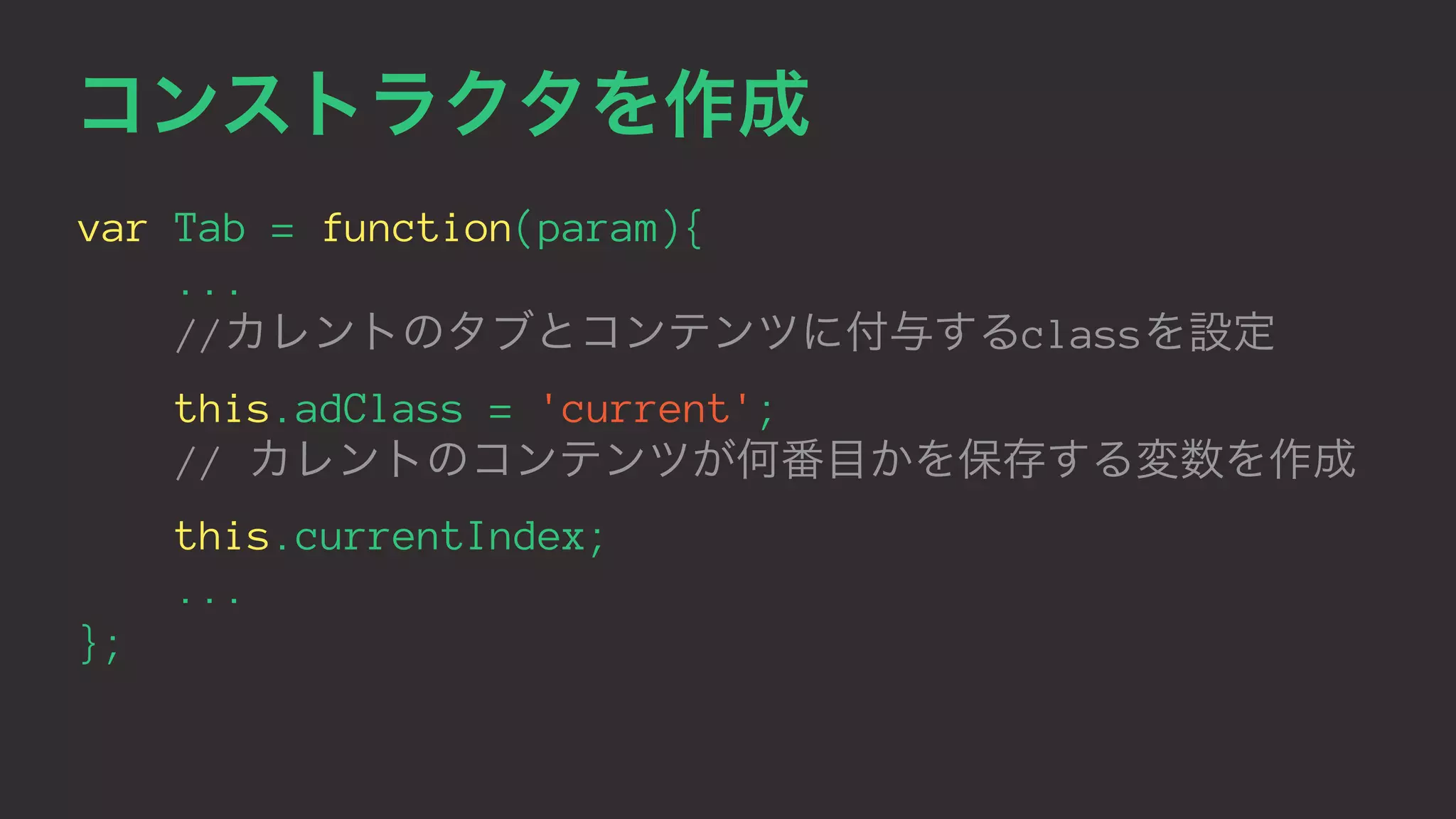 コンストラクタを作成

var Tab = function(param){
...
//カレントのタブとコンテンツに付与するclassを設定

this.adClass = 'current';
// カレントのコンテンツが何番目かを保存する変数を作成

this.currentIndex;
...
};